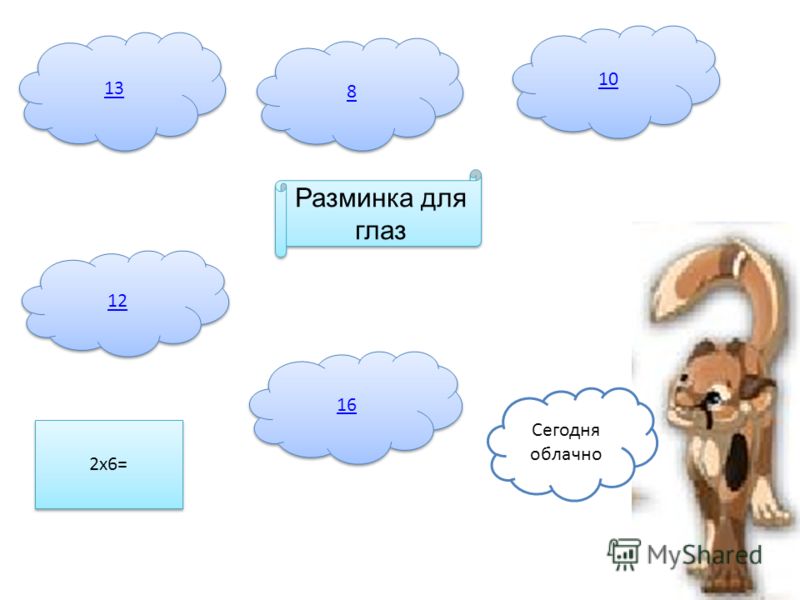 13

8

10

Разминка для глаз

12

16

2х6=

Сегодня облачно

MyShared